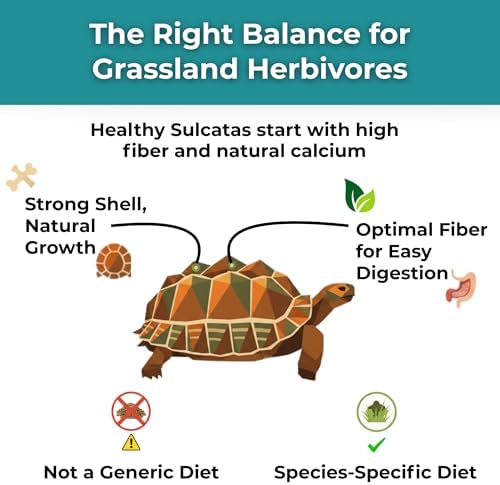 The Right Balance for Grassland Herbivores

Healthy Sulcatas start with high fiber and natural calcium

Strong Shell, Natural Growth

Optimal Fiber for Easy Digestion

Not a Generic Diet

Species-Specific Diet